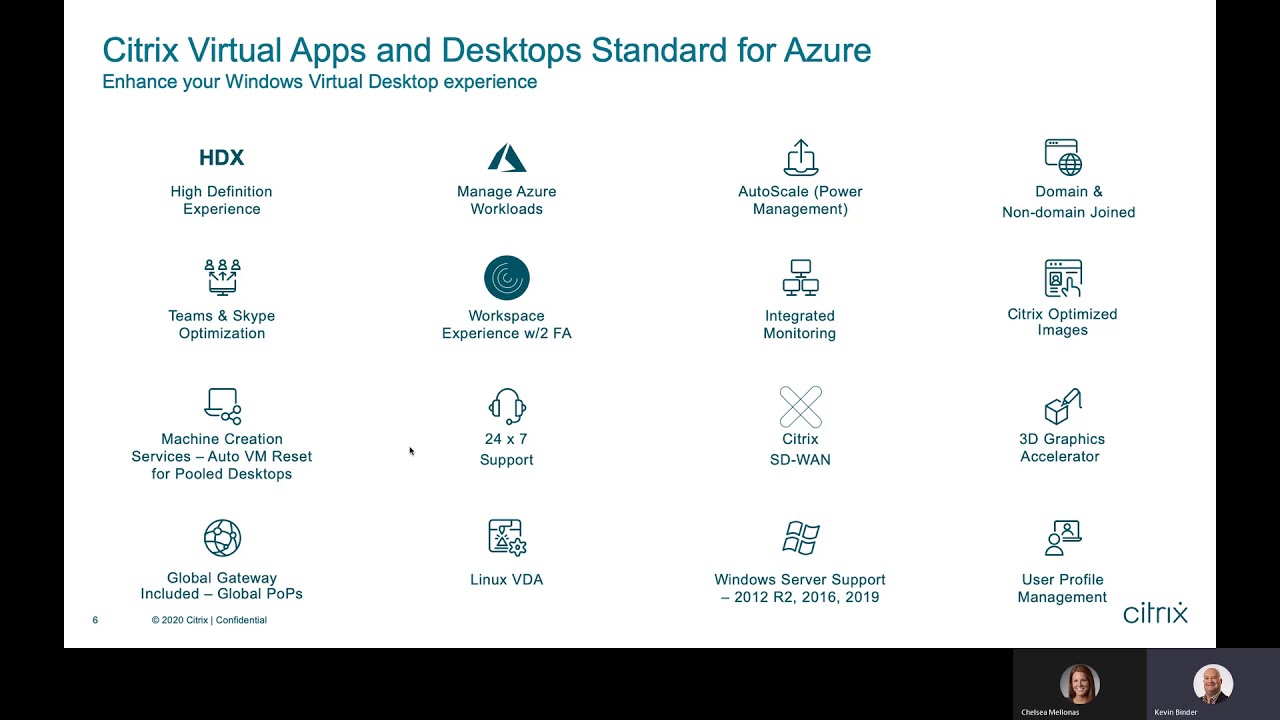 Citrix Virtual Apps and Desktops Standard for Azure
Enhance your Windows Virtual Desktop experience

HDX
High Definition Experience

Manage Azure Workloads

AutoScale (Power Management)

Domain & Non-domain Joined

Teams & Skype Optimization

Workspace Experience w/2 FA

Integrated Monitoring

Citrix Optimized Images

Machine Creation Services – Auto VM Reset for Pooled Desktops

24 x 7 Support

Citrix SD-WAN

3D Graphics Accelerator

Global Gateway Included – Global PoPs

Linux VDA

Windows Server Support – 2012 R2, 2016, 2019

User Profile Management

6 © 2020 Citrix | Confidential

citrix

Chelsea Mellonas

Kevin Binder